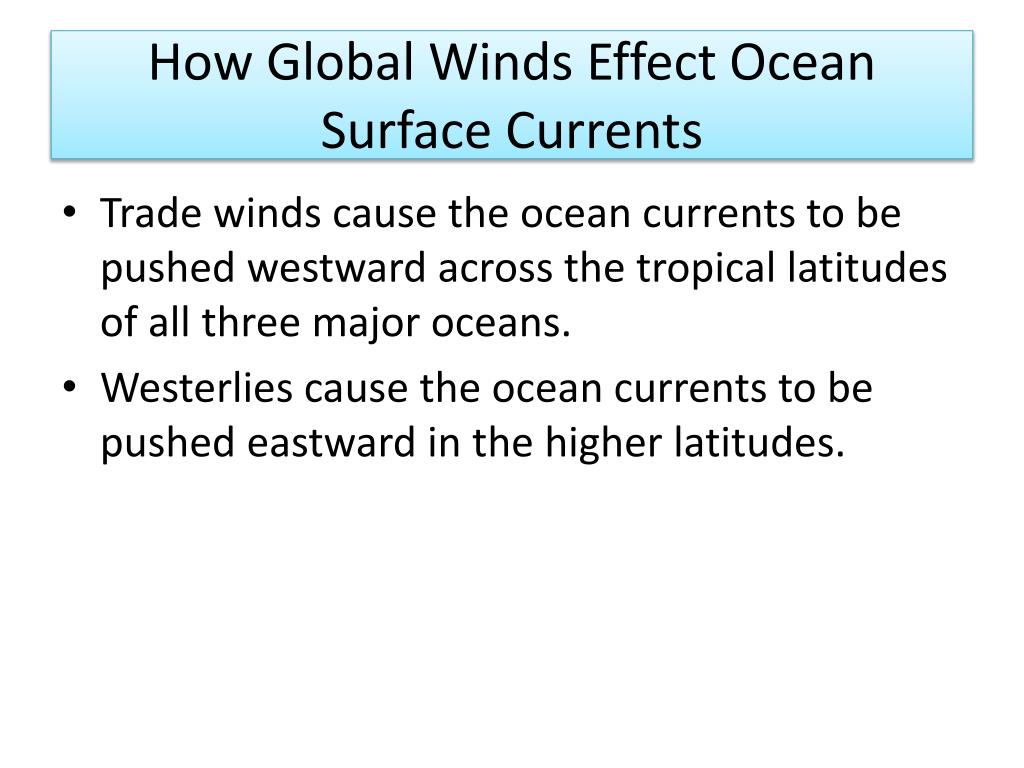 How Global Winds Effect Ocean Surface Currents

• Trade winds cause the ocean currents to be pushed westward across the tropical latitudes of all three major oceans.

• Westerlies cause the ocean currents to be pushed eastward in the higher latitudes.